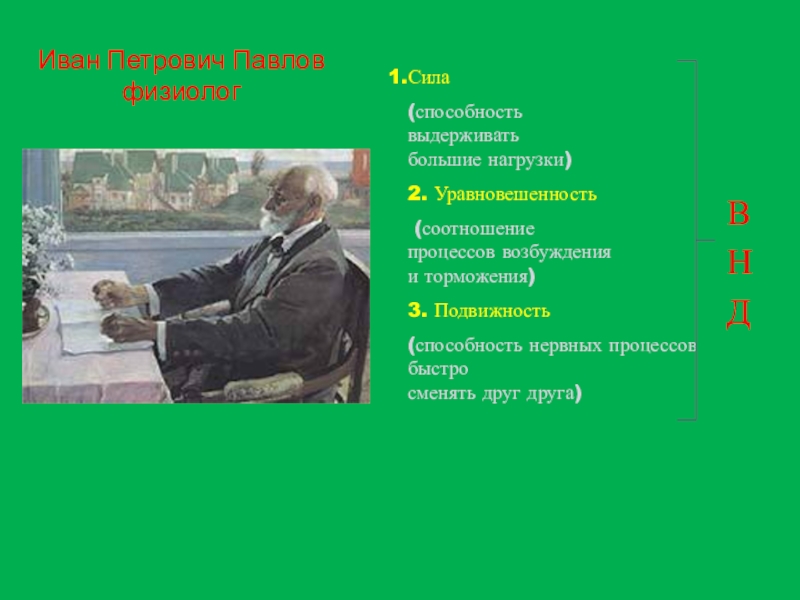 Иван Петрович Павлов
физиолог

1.Сила

(способность выдерживать большие нагрузки)

2. Уравновешенность

(соотношение процессов возбуждения и торможения)

3. Подвижность

(способность нервных процессов быстро сменять друг друга)

В
Н
Д